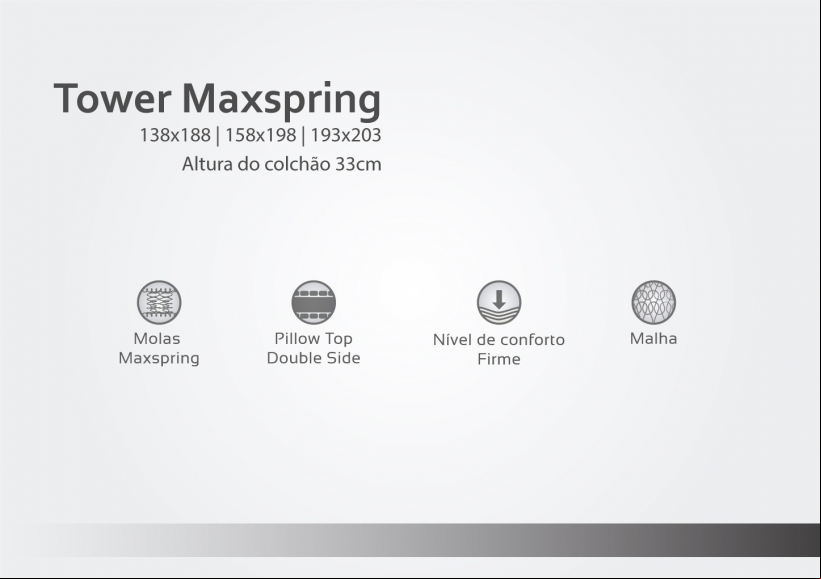 Tower Maxspring

138x188 | 158x198 | 193x203

Altura do colchão 33cm

Molas Maxspring

Pillow Top Double Side

Nível de conforto Firme

Malha